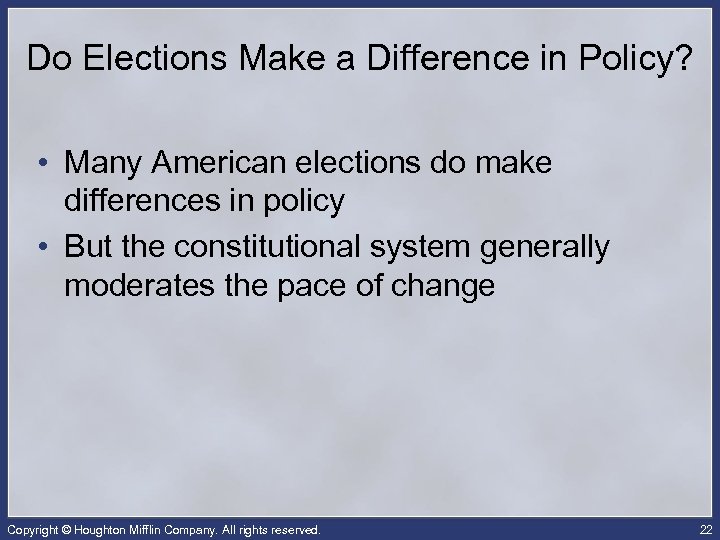 Do Elections Make a Difference in Policy?

• Many American elections do make differences in policy

• But the constitutional system generally moderates the pace of change

Copyright © Houghton Mifflin Company. All rights reserved.

22